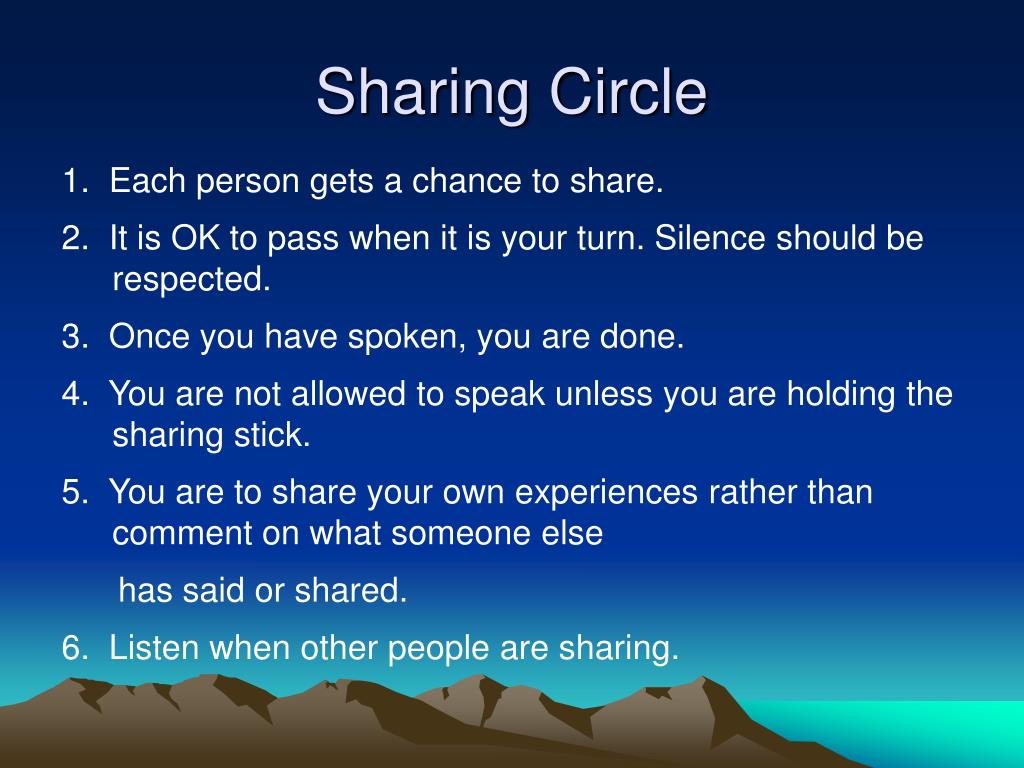 Sharing Circle

1. Each person gets a chance to share.

2. It is OK to pass when it is your turn. Silence should be respected.

3. Once you have spoken, you are done.

4. You are not allowed to speak unless you are holding the sharing stick.

5. You are to share your own experiences rather than comment on what someone else

has said or shared.

6. Listen when other people are sharing.